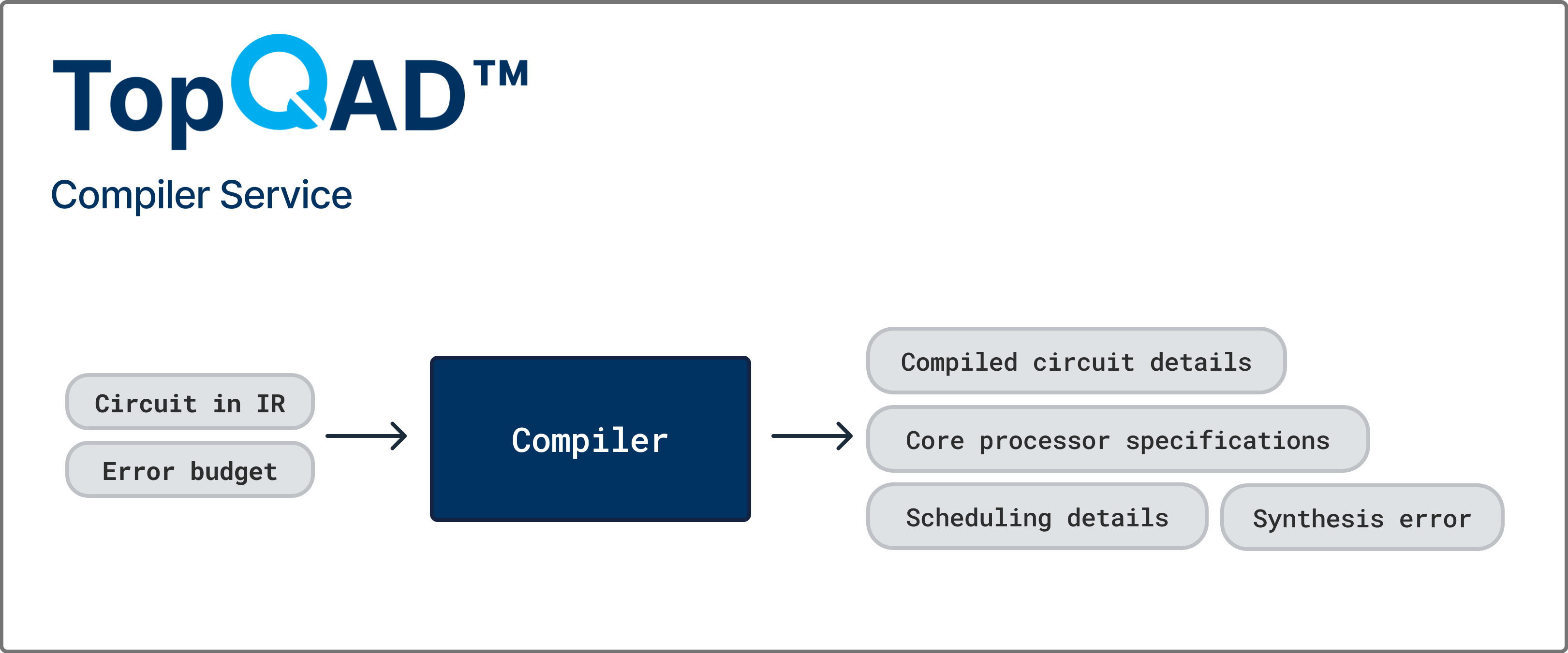 TopQAD™

Compiler Service

Circuit in IR

Error budget

Compiler

Compiled circuit details

Core processor specifications

Scheduling details

Synthesis error